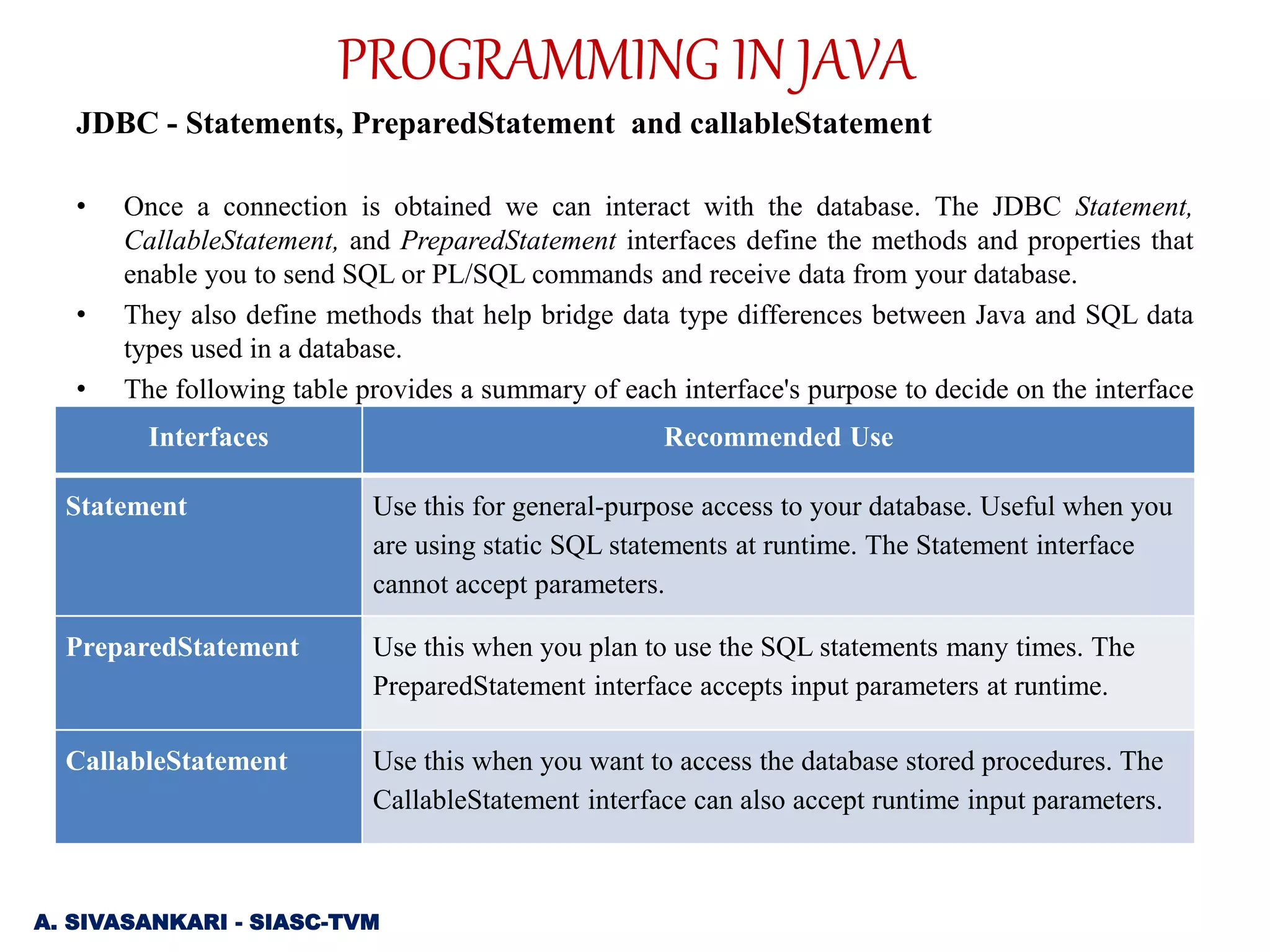 PROGRAMMING IN JAVA

JDBC - Statements, PreparedStatement and callableStatement

• Once a connection is obtained we can interact with the database. The JDBC Statement, CallableStatement, and PreparedStatement interfaces define the methods and properties that enable you to send SQL or PL/SQL commands and receive data from your database.

• They also define methods that help bridge data type differences between Java and SQL data types used in a database.

• The following table provides a summary of each interface's purpose to decide on the interface

| Interfaces | Recommended Use |
|---|---|
| Statement | Use this for general-purpose access to your database. Useful when you are using static SQL statements at runtime. The Statement interface cannot accept parameters. |
| PreparedStatement | Use this when you plan to use the SQL statements many times. The PreparedStatement interface accepts input parameters at runtime. |
| CallableStatement | Use this when you want to access the database stored procedures. The CallableStatement interface can also accept runtime input parameters. |

A. SIVASANKARI - SIASC-TVM